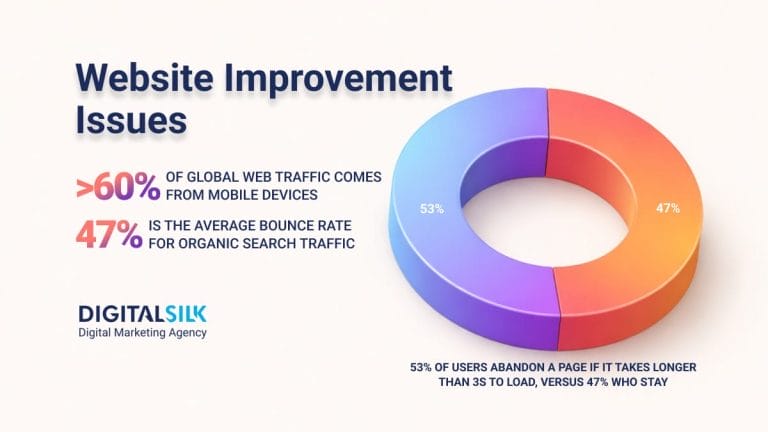 Website Improvement Issues

>60% OF GLOBAL WEB TRAFFIC COMES FROM MOBILE DEVICES

47% IS THE AVERAGE BOUNCE RATE FOR ORGANIC SEARCH TRAFFIC

DIGITALSILK
Digital Marketing Agency

53%

47%

53% OF USERS ABANDON A PAGE IF IT TAKES LONGER THAN 3S TO LOAD, VERSUS 47% WHO STAY